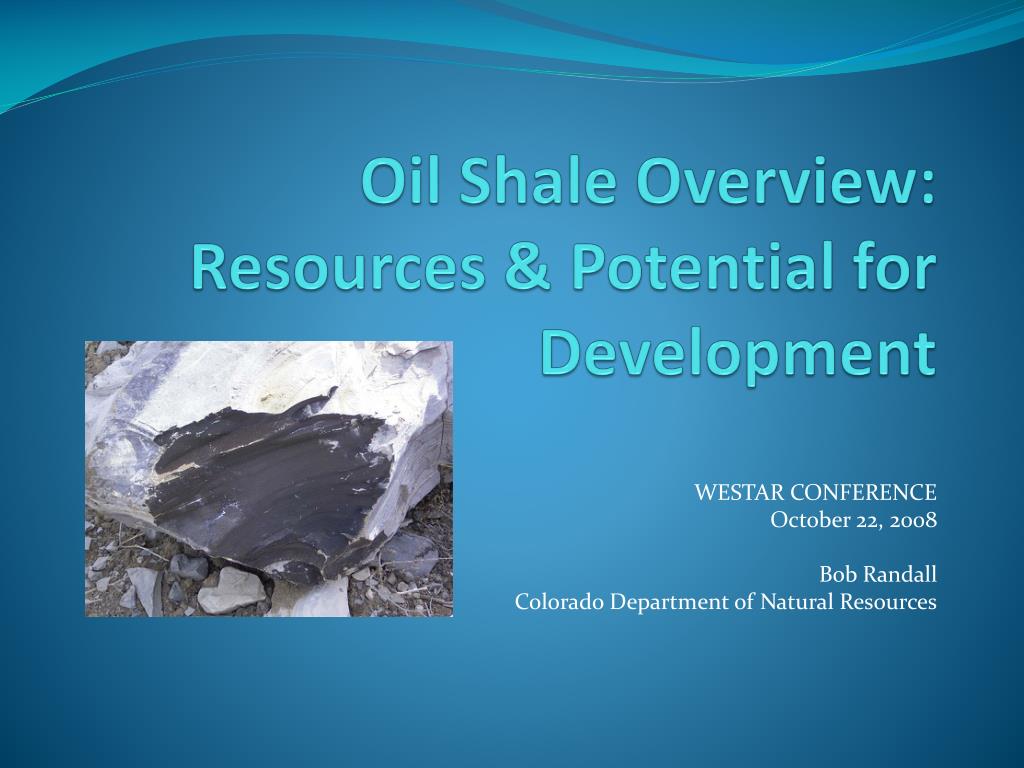 Oil Shale Overview: Resources & Potential for Development

WESTAR CONFERENCE
October 22, 2008

Bob Randall
Colorado Department of Natural Resources